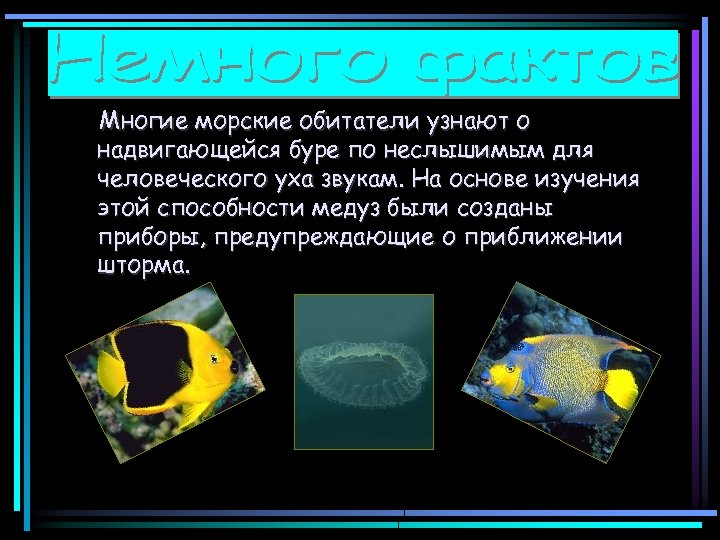 Немного фактов

Многие морские обитатели узнают о надвигающейся буре по неслышимым для человеческого уха звукам. На основе изучения этой способности медуз были созданы приборы, предупреждающие о приближении шторма.